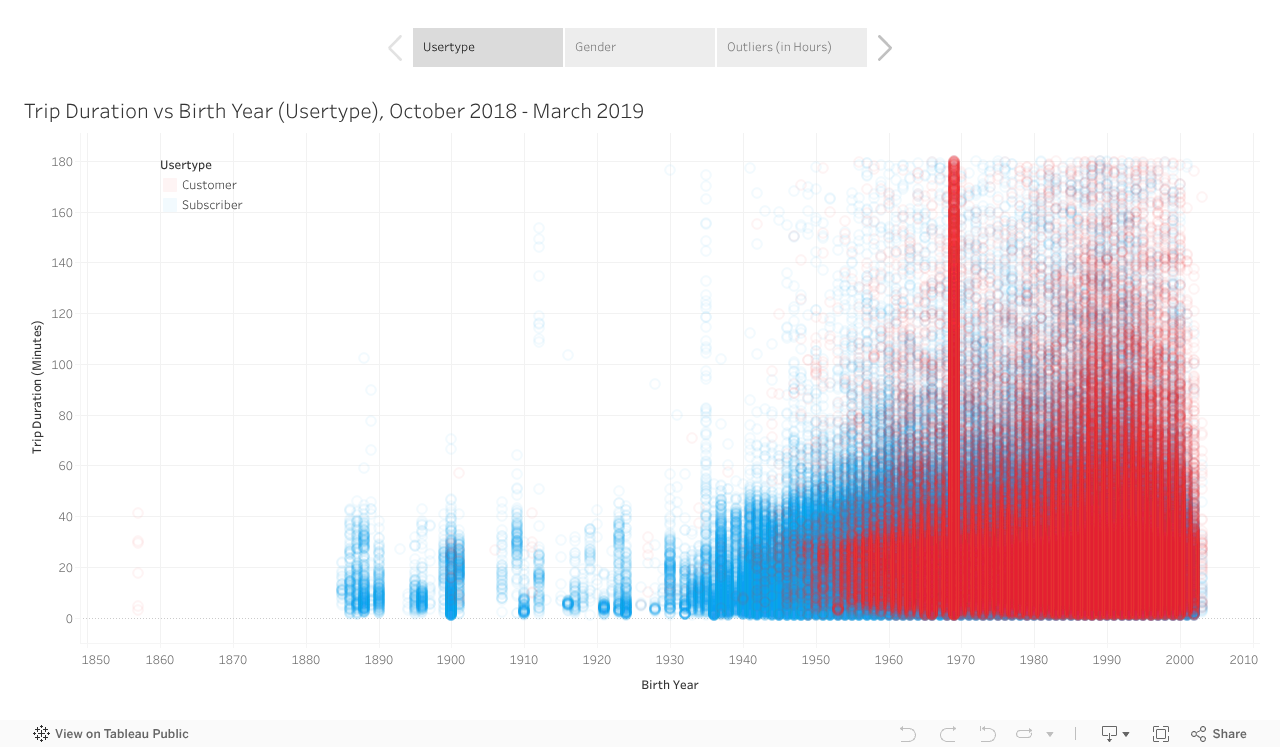 Usertype
Gender
Outliers (in Hours)

Trip Duration vs Birth Year (Usertype), October 2018 - March 2019

Usertype
Customer
Subscriber

Trip Duration (Minutes)

180
160
140
120
100
80
60
40
20
0

1850 1860 1870 1880 1890 1900 1910 1920 1930 1940 1950 1960 1970 1980 1990 2000 2010

Birth Year

View on Tableau Public
Share